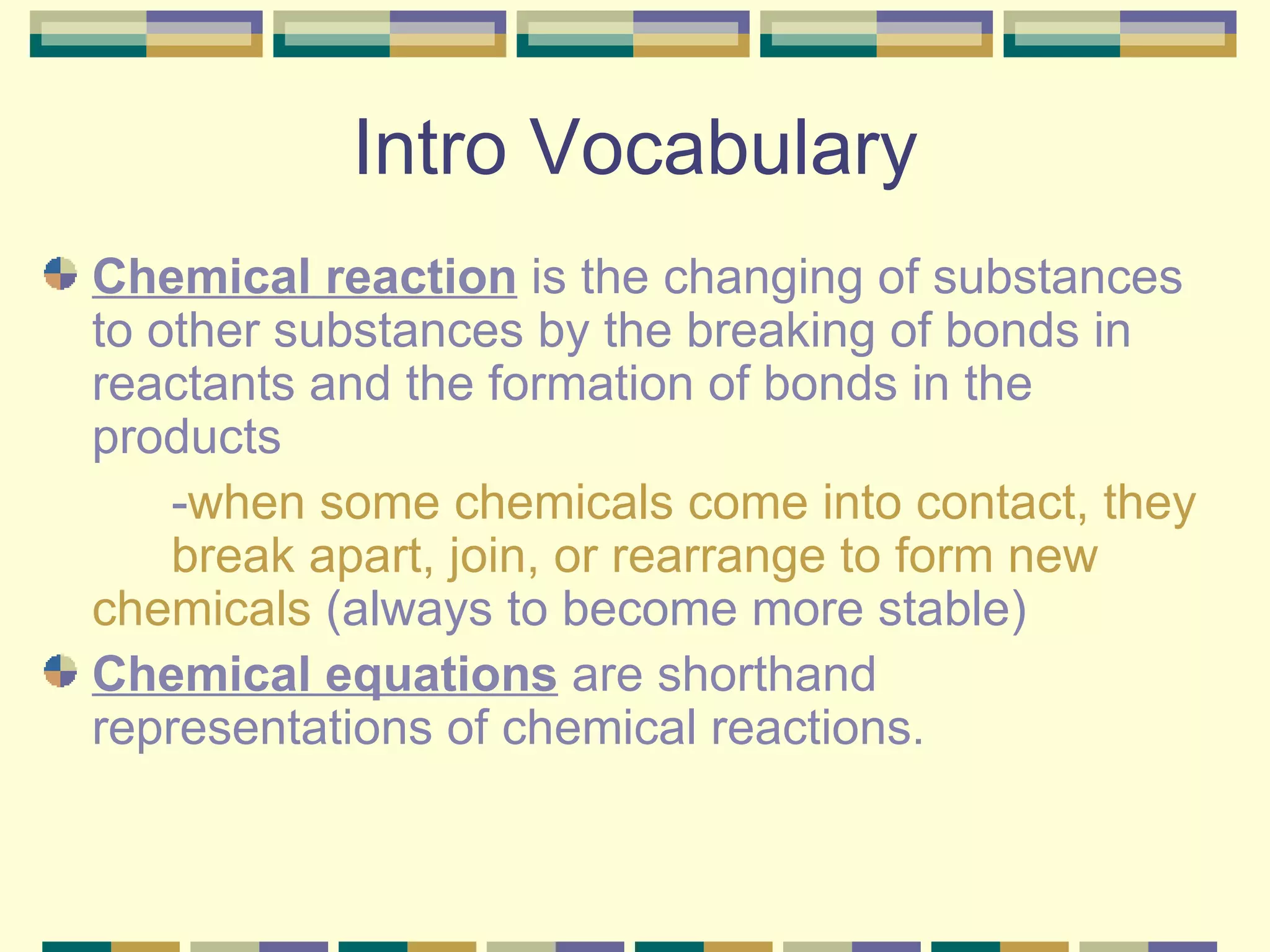 Intro Vocabulary

Chemical reaction is the changing of substances to other substances by the breaking of bonds in reactants and the formation of bonds in the products

-when some chemicals come into contact, they break apart, join, or rearrange to form new chemicals (always to become more stable)

Chemical equations are shorthand representations of chemical reactions.